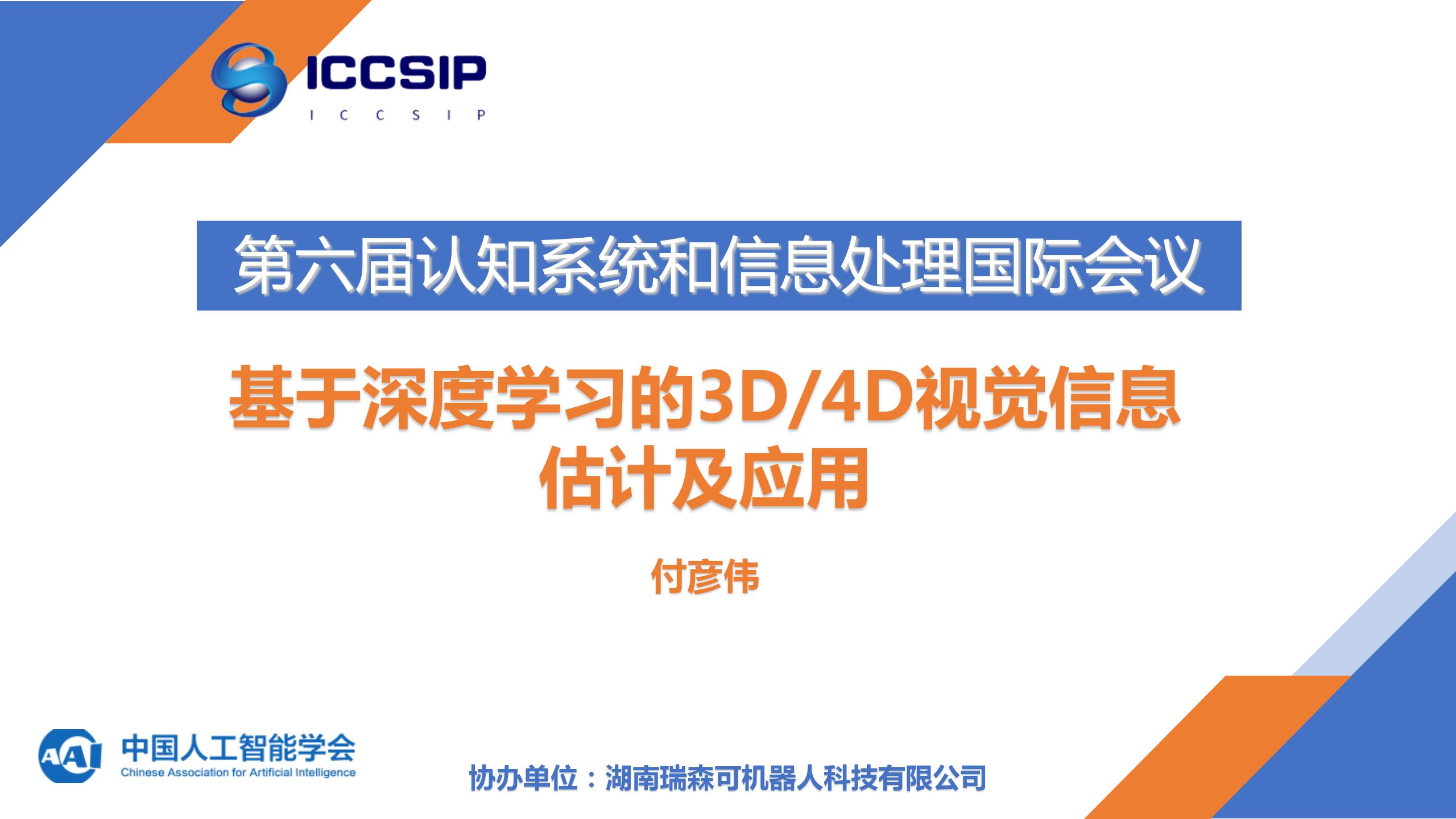 ICCSIP
I C C S I P

第六届认知系统和信息处理国际会议

基于深度学习的3D/4D视觉信息估计及应用

付彦伟

CAAI 中国人工智能学会
Chinese Association for Artificial Intelligence

协办单位：湖南瑞森可机器人科技有限公司